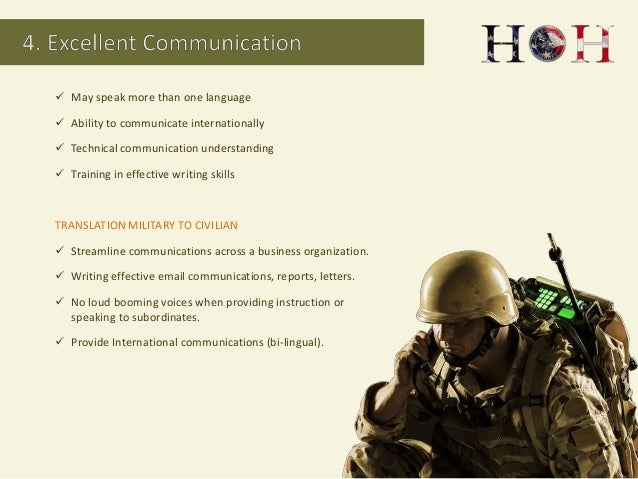 4. Excellent Communication

HOH

✓ May speak more than one language

✓ Ability to communicate internationally

✓ Technical communication understanding

✓ Training in effective writing skills

TRANSLATION MILITARY TO CIVILIAN

✓ Streamline communications across a business organization.

✓ Writing effective email communications, reports, letters.

✓ No loud booming voices when providing instruction or speaking to subordinates.

✓ Provide International communications (bi-lingual).